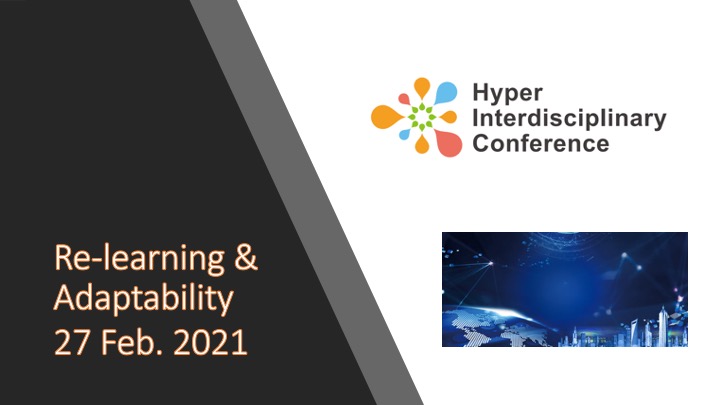 Hyper
Interdisciplinary
Conference

Re-learning &
Adaptability
27 Feb. 2021